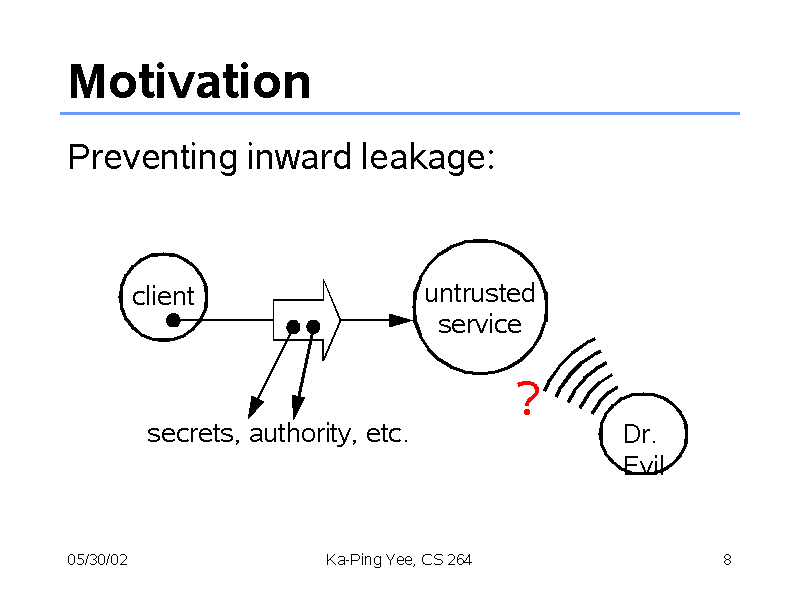 Motivation

Preventing inward leakage:

client

untrusted service

?

secrets, authority, etc.

Dr. Evil

05/30/02

Ka-Ping Yee, CS 264

8